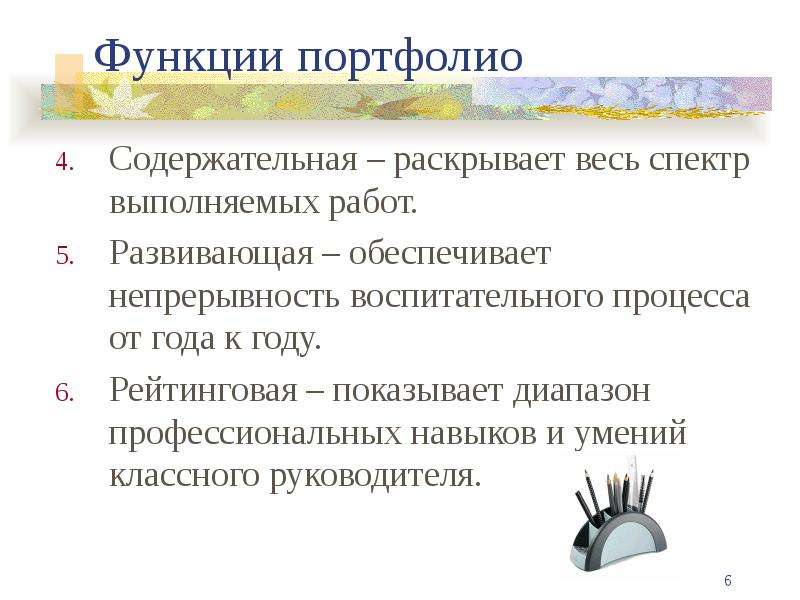 Функции портфолио

4. Содержательная – раскрывает весь спектр выполняемых работ.

5. Развивающая – обеспечивает непрерывность воспитательного процесса от года к году.

6. Рейтинговая – показывает диапазон профессиональных навыков и умений классного руководителя.

6